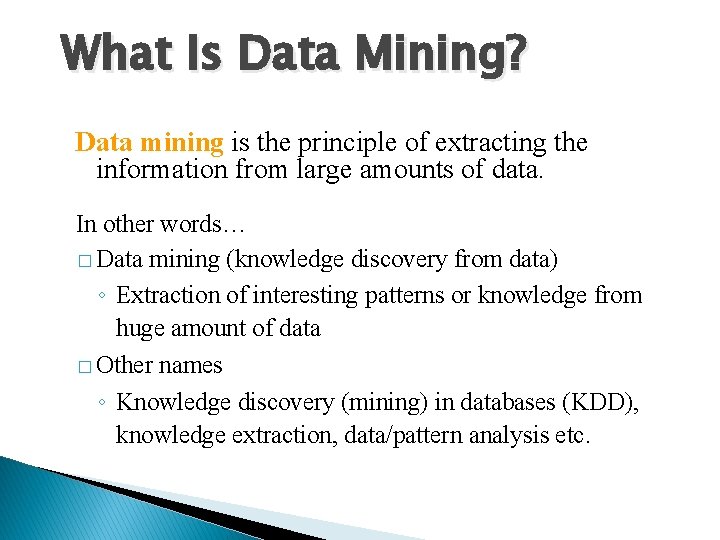 What Is Data Mining?

Data mining is the principle of extracting the information from large amounts of data.

In other words…

□ Data mining (knowledge discovery from data)
◦ Extraction of interesting patterns or knowledge from huge amount of data

□ Other names
◦ Knowledge discovery (mining) in databases (KDD), knowledge extraction, data/pattern analysis etc.